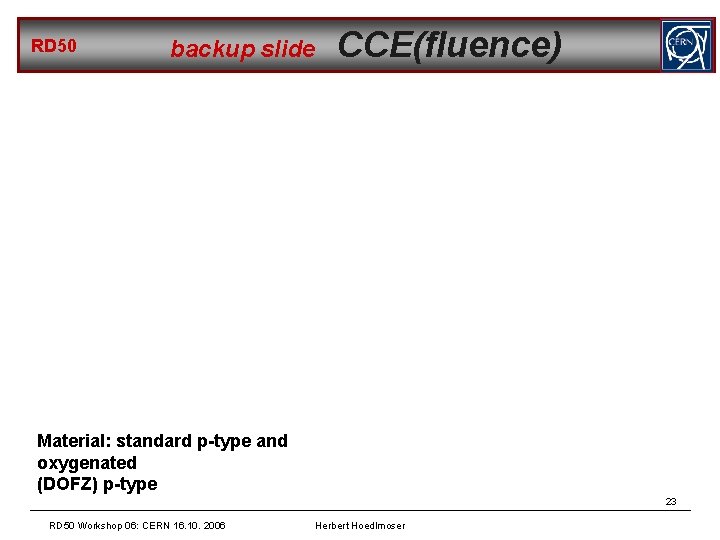 RD50 backup slide CCE(fluence)

CERN

Material: standard p-type and oxygenated (DOFZ) p-type

23

RD50 Workshop 06: CERN 16.10. 2006 Herbert Hoedlmoser